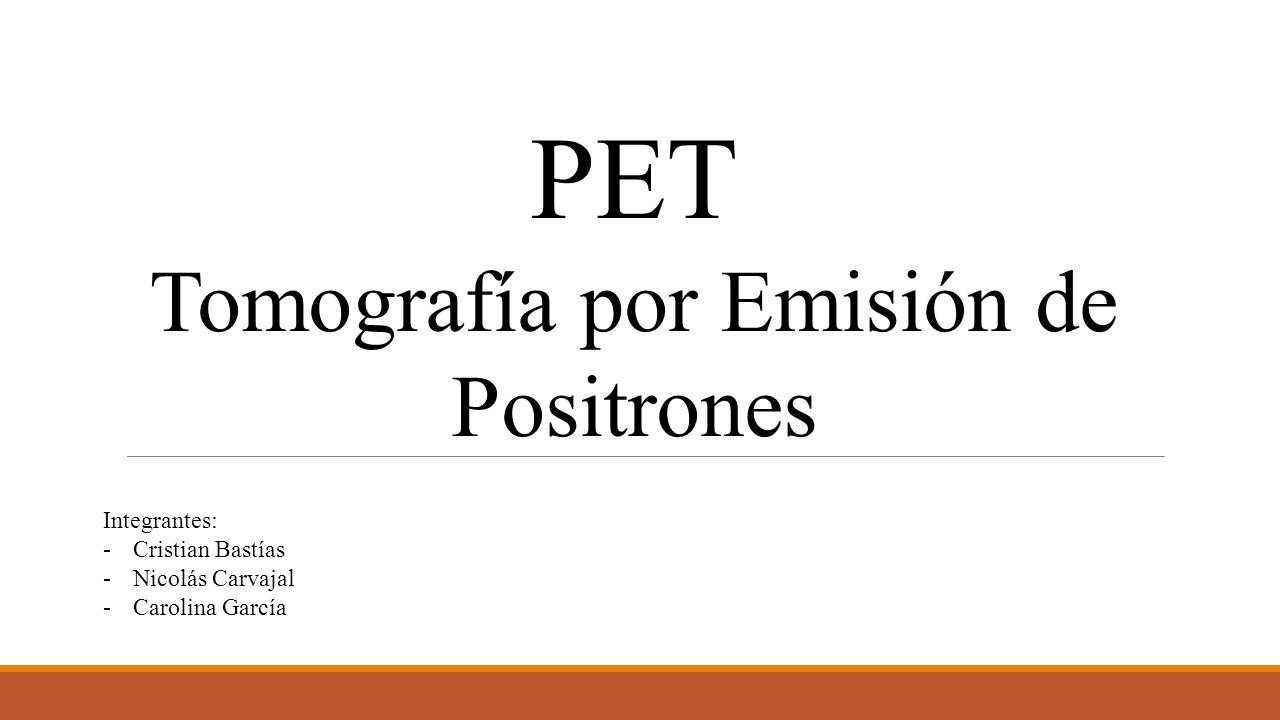 PET
Tomografía por Emisión de Positrones

Integrantes:
- Cristian Bastías
- Nicolás Carvajal
- Carolina García